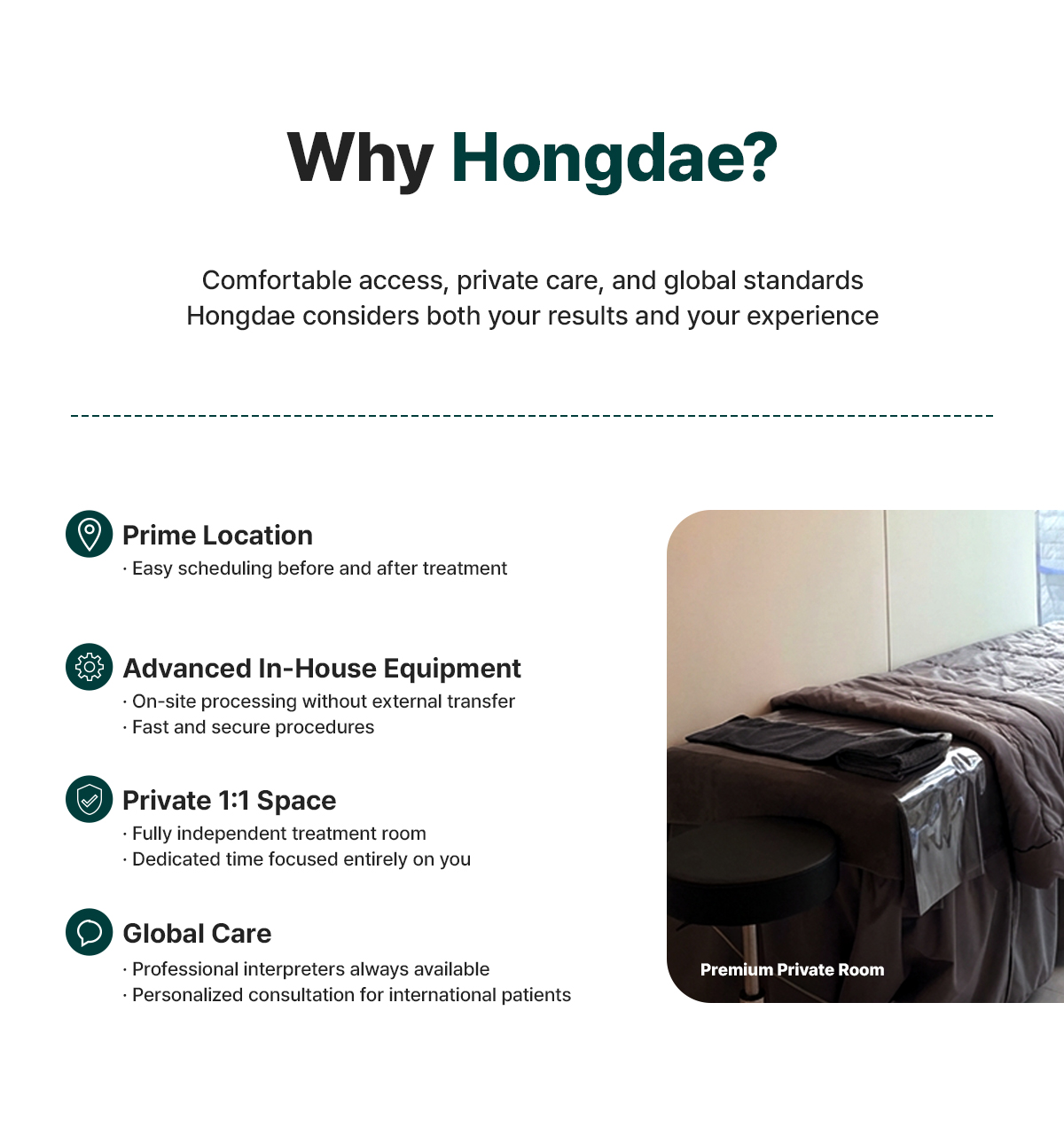 Why Hongdae?

Comfortable access, private care, and global standards
Hongdae considers both your results and your experience

Prime Location
· Easy scheduling before and after treatment

Advanced In-House Equipment
· On-site processing without external transfer
· Fast and secure procedures

Private 1:1 Space
· Fully independent treatment room
· Dedicated time focused entirely on you

Global Care
· Professional interpreters always available
· Personalized consultation for international patients

Premium Private Room